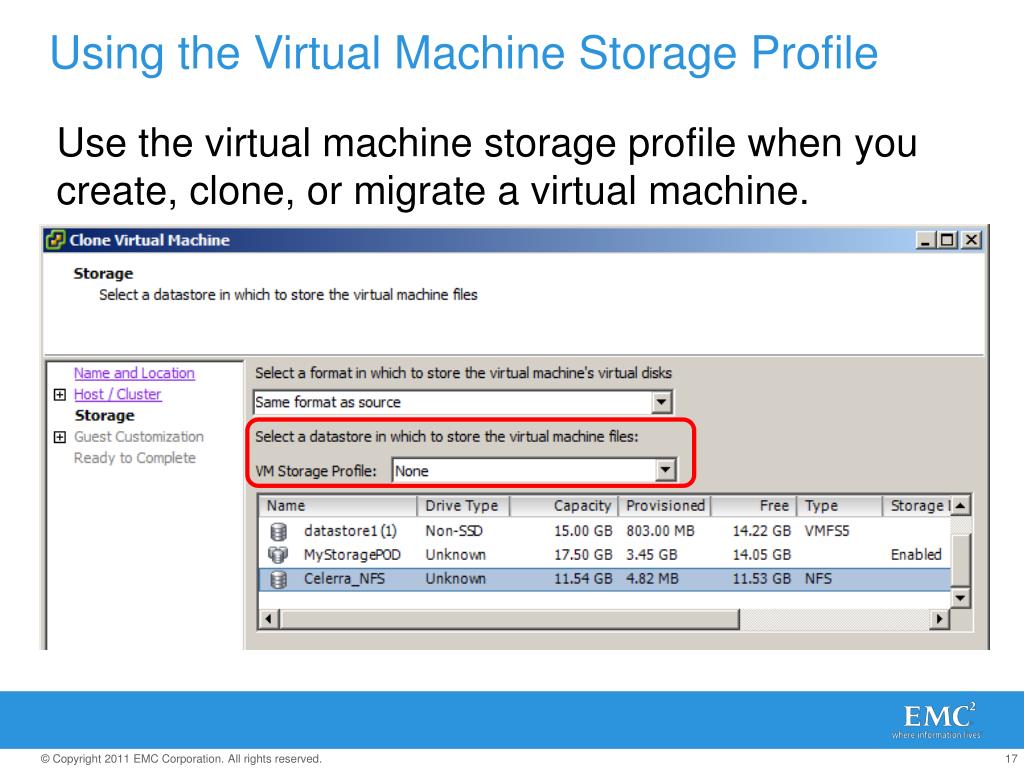 Using the Virtual Machine Storage Profile

Use the virtual machine storage profile when you create, clone, or migrate a virtual machine.

Clone Virtual Machine

Storage
Select a datastore in which to store the virtual machine files

Name and Location
Host / Cluster
Storage
Guest Customization
Ready to Complete

Select a format in which to store the virtual machine's virtual disks
Same format as source

Select a datastore in which to store the virtual machine files:
VM Storage Profile: None

| Name | Drive Type | Capacity | Provisioned | Free | Type | Storage I |
|---|---|---|---|---|---|---|
| datastore1 (1) | Non-SSD | 15.00 GB | 803.00 MB | 14.22 GB | VMFS5 | |
| MyStoragePOD | Unknown | 17.50 GB | 3.45 GB | 14.05 GB | | Enabled |
| Celerra_NFS | Unknown | 11.54 GB | 4.82 MB | 11.53 GB | NFS | |

EMC$^2$
where information lives

© Copyright 2011 EMC Corporation. All rights reserved.

17